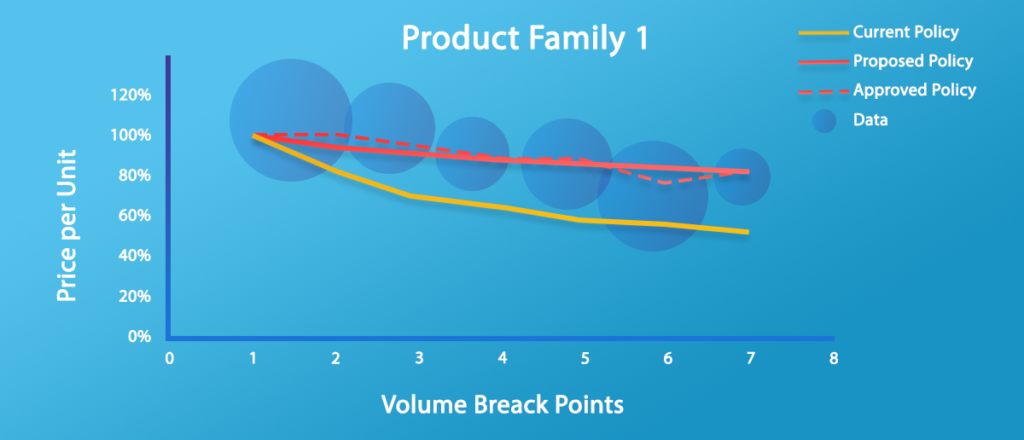 Product Family 1

Current Policy
Proposed Policy
Approved Policy
Data

Price per Unit

120%
100%
80%
60%
40%
20%
0%

0
1
2
3
4
5
6
7
8

Volume Breack Points